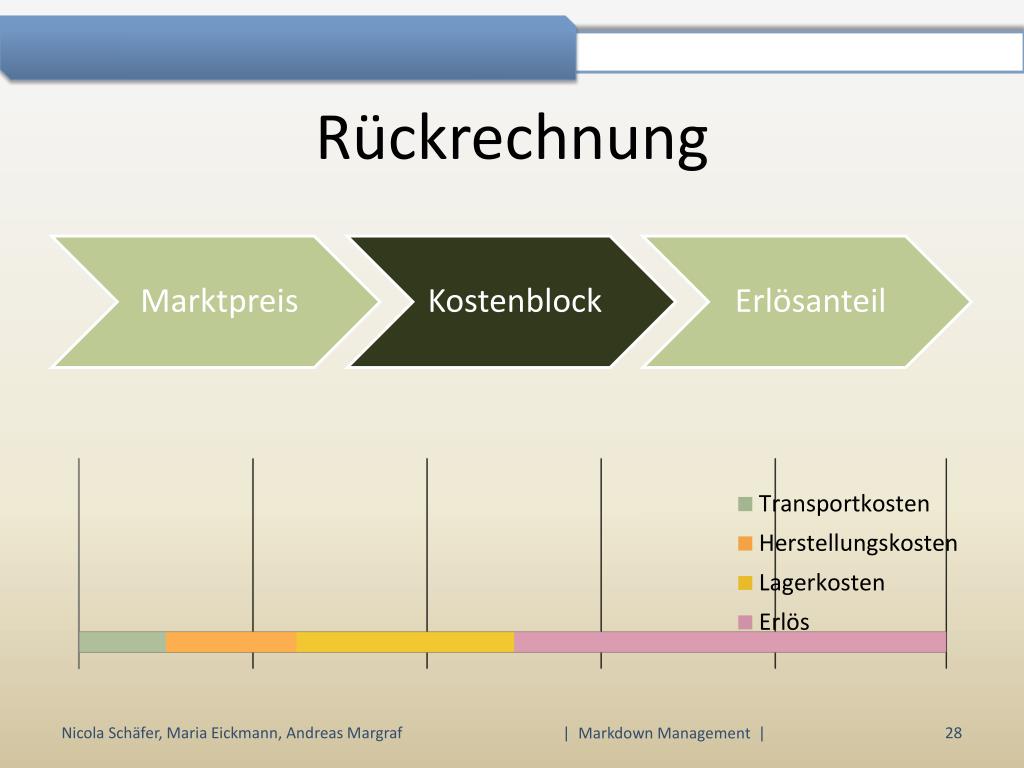 Rückrechnung

Marktpreis

Kostenblock

Erlösanteil

Transportkosten
Herstellungskosten
Lagerkosten
Erlös

Nicola Schäfer, Maria Eickmann, Andreas Margraf

| Markdown Management |

28